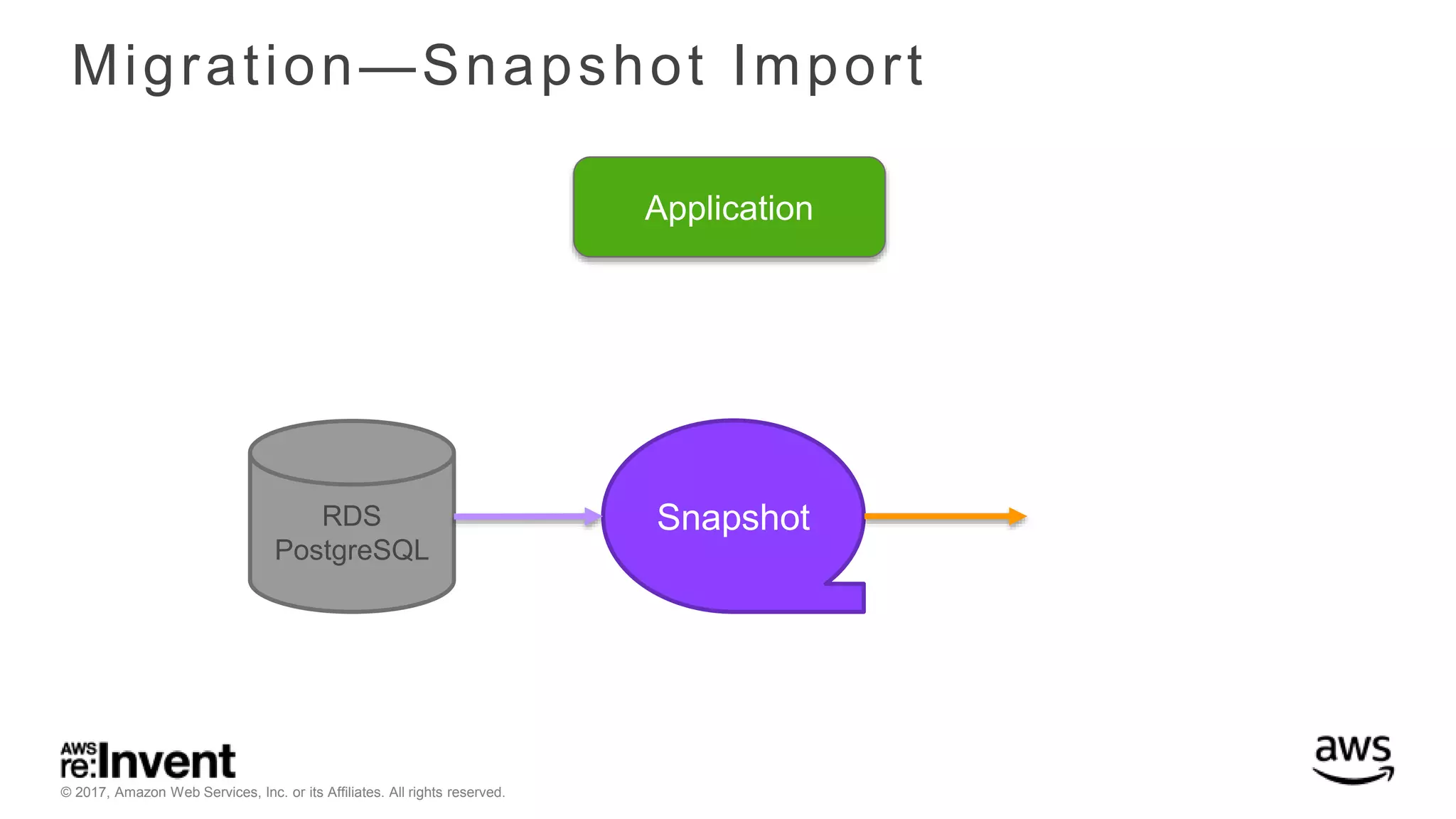 Migration—Snapshot Import

Application

RDS PostgreSQL

Snapshot

AWS re:Invent

© 2017, Amazon Web Services, Inc. or its Affiliates. All rights reserved.

aws